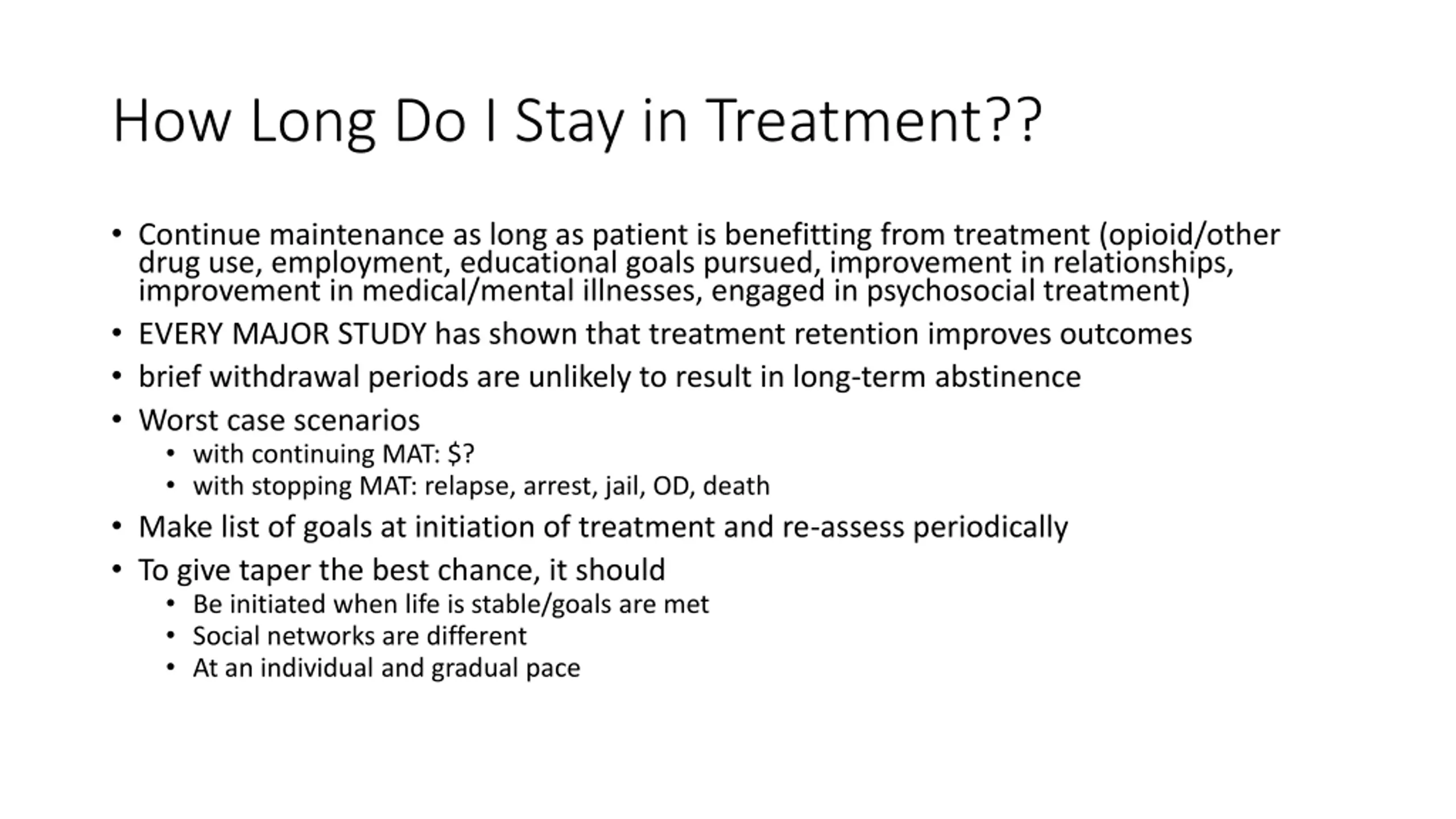 How Long Do I Stay in Treatment??

• Continue maintenance as long as patient is benefitting from treatment (opioid/other drug use, employment, educational goals pursued, improvement in relationships, improvement in medical/mental illnesses, engaged in psychosocial treatment)
• EVERY MAJOR STUDY has shown that treatment retention improves outcomes
• brief withdrawal periods are unlikely to result in long-term abstinence
• Worst case scenarios
  • with continuing MAT: \$?
  • with stopping MAT: relapse, arrest, jail, OD, death
• Make list of goals at initiation of treatment and re-assess periodically
• To give taper the best chance, it should
  • Be initiated when life is stable/goals are met
  • Social networks are different
  • At an individual and gradual pace